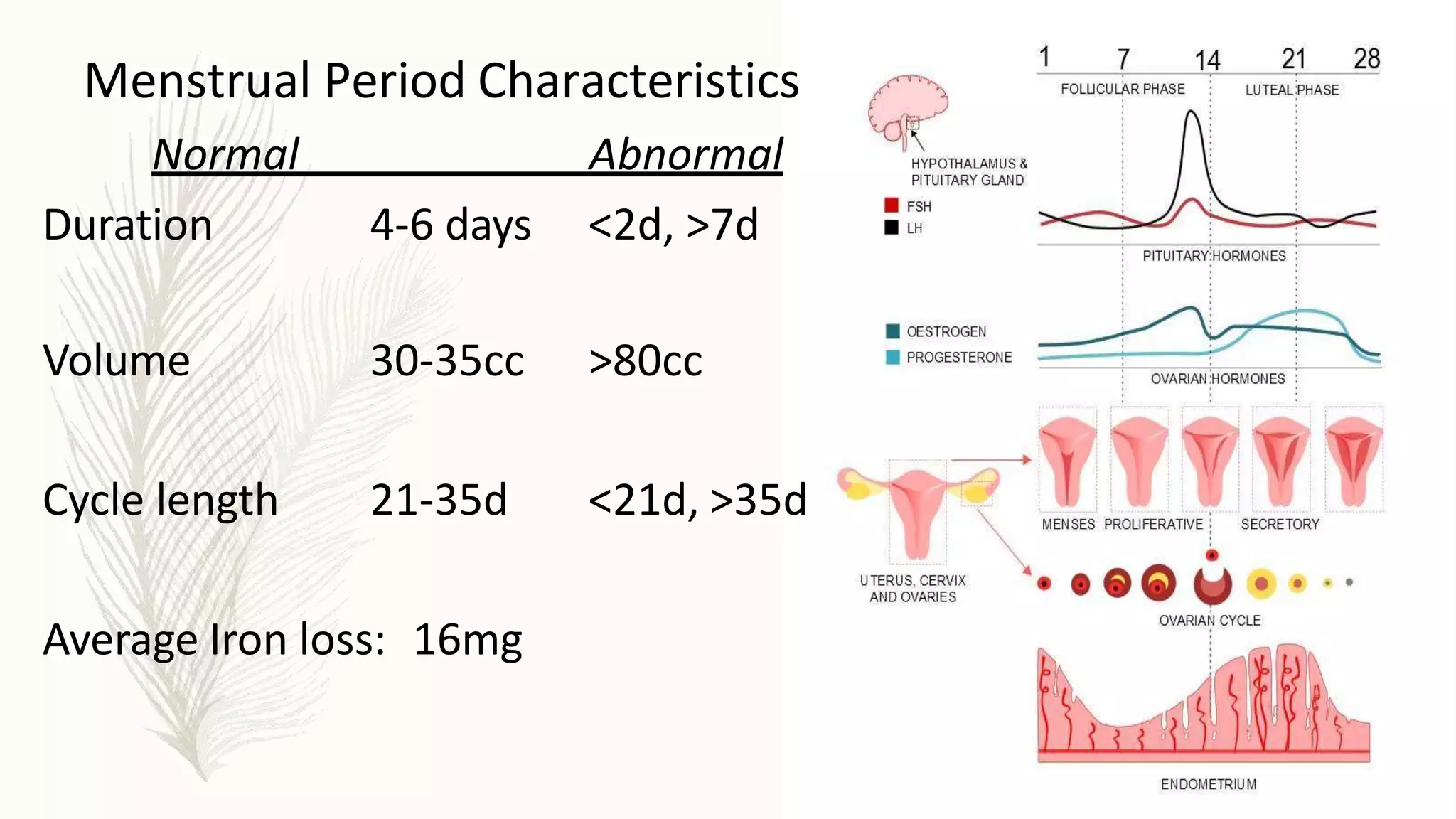 Menstrual Period Characteristics

| | Normal | Abnormal |
|---|---|---|
| Duration | 4-6 days | <2d, >7d |
| Volume | 30-35cc | >80cc |
| Cycle length | 21-35d | <21d, >35d |

Average Iron loss: 16mg

1 7 14 21 28

FOLLICULAR PHASE LUTEAL PHASE

HYPOTHALAMUS & PITUITARY GLAND

FSH

LH

PITUITARY HORMONES

OESTROGEN

PROGESTERONE

OVARIAN HORMONES

MENSES PROLIFERATIVE SECRETORY

UTERUS, CERVIX AND OVARIES

OVARIAN CYCLE

ENDOMETRIUM